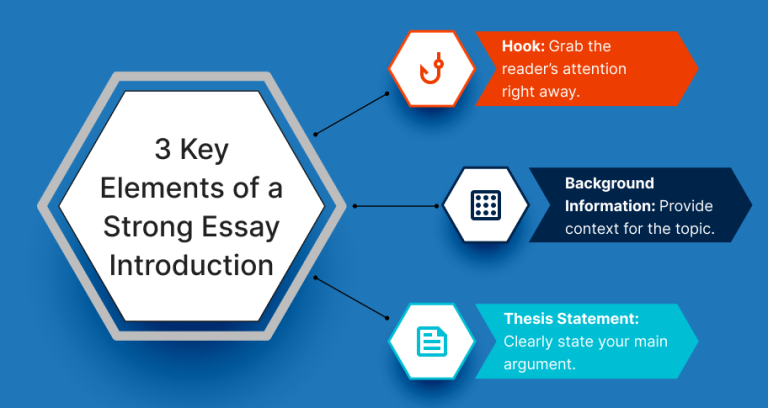 3 Key Elements of a Strong Essay Introduction

Hook: Grab the reader's attention right away.

Background Information: Provide context for the topic.

Thesis Statement: Clearly state your main argument.